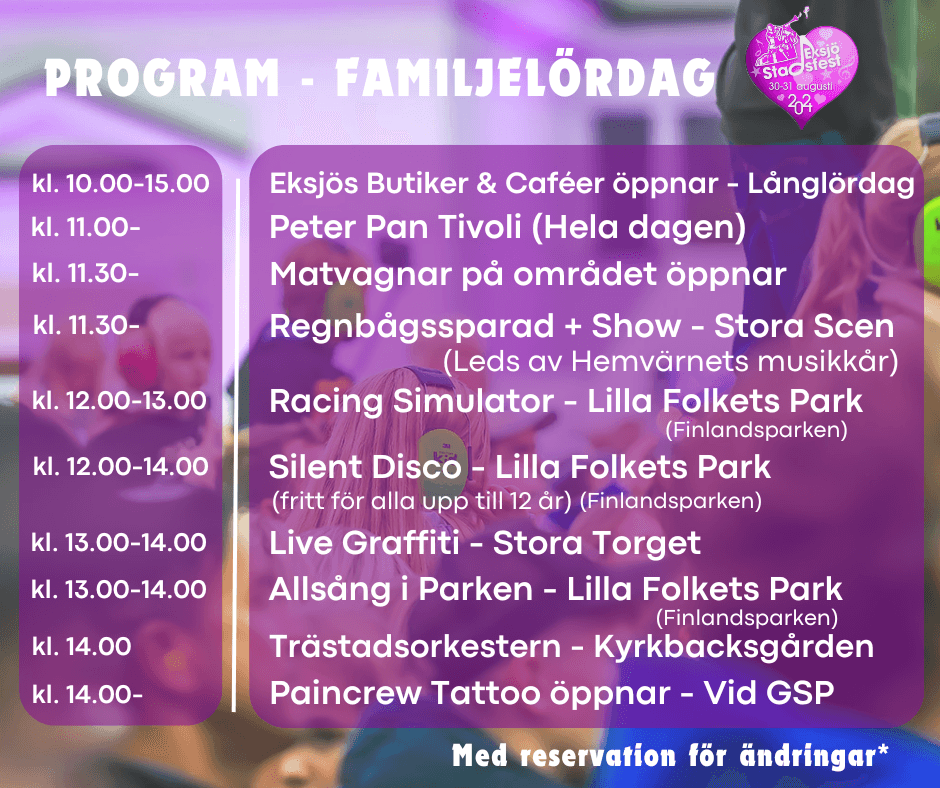 PROGRAM - FAMILJELÖRDAG

Eksjö Stadsfest 30-31 augusti 2024

kl. 10.00-15.00
kl. 11.00-
kl. 11.30-
kl. 11.30-
kl. 12.00-13.00
kl. 12.00-14.00
kl. 13.00-14.00
kl. 13.00-14.00
kl. 14.00
kl. 14.00-

Eksjös Butiker & Caféer öppnar - Långlördag
Peter Pan Tivoli (Hela dagen)
Matvagnar på området öppnar
Regnbågssparad + Show - Stora Scen
(Leds av Hemvärnets musikkår)
Racing Simulator - Lilla Folkets Park
(Finlandsparken)
Silent Disco - Lilla Folkets Park
(fritt för alla upp till 12 år) (Finlandsparken)
Live Graffiti - Stora Torget
Allsång i Parken - Lilla Folkets Park
(Finlandsparken)
Trästadsorkestern - Kyrkbacksgården
Paincrew Tattoo öppnar - Vid GSP

Med reservation för ändringar*